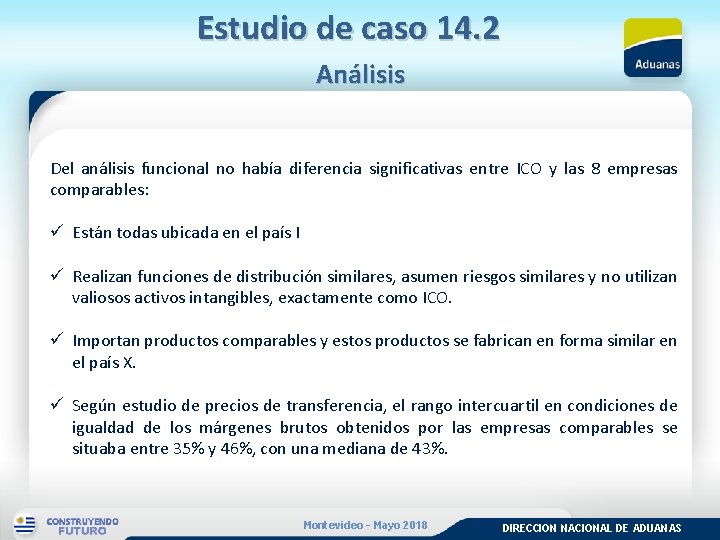 Estudio de caso 14.2

Análisis

Aduanas

Del análisis funcional no había diferencia significativas entre ICO y las 8 empresas comparables:

✓ Están todas ubicada en el país I

✓ Realizan funciones de distribución similares, asumen riesgos similares y no utilizan valiosos activos intangibles, exactamente como ICO.

✓ Importan productos comparables y estos productos se fabrican en forma similar en el país X.

✓ Según estudio de precios de transferencia, el rango intercuartil en condiciones de igualdad de los márgenes brutos obtenidos por las empresas comparables se situaba entre 35% y 46%, con una mediana de 43%.

CONSTRUYENDO FUTURO

Montevideo - Mayo 2018

DIRECCION NACIONAL DE ADUANAS